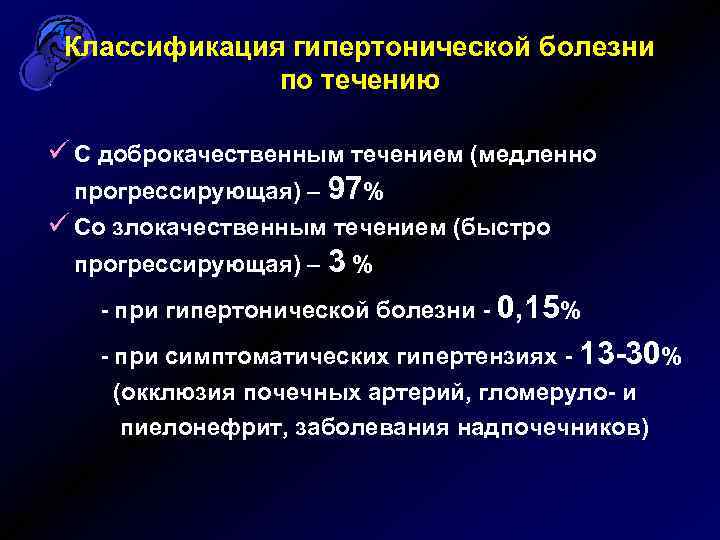 Классификация гипертонической болезни по течению

✓ С доброкачественным течением (медленно прогрессирующая) – 97%
✓ Со злокачественным течением (быстро прогрессирующая) – 3 %

- при гипертонической болезни - 0,15%

- при симптоматических гипертензиях - 13-30% (окклюзия почечных артерий, гломеруло- и пиелонефрит, заболевания надпочечников)